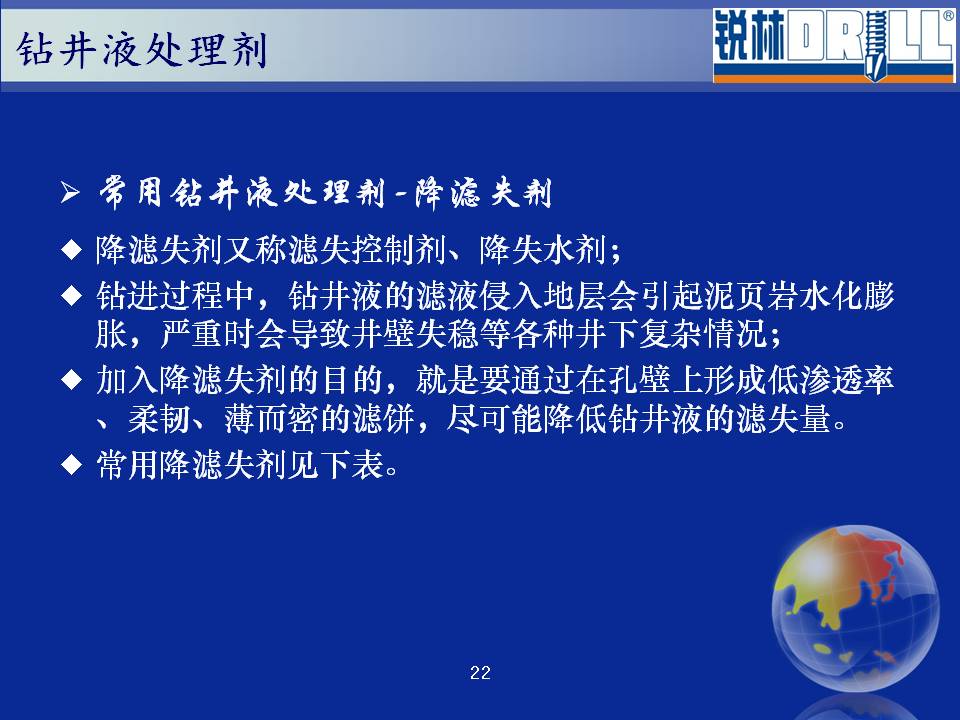 钻井液处理剂

锐林DRILL®

➢ 常用钻井液处理剂-降滤失剂

◆ 降滤失剂又称滤失控制剂、降失水剂；

◆ 钻进过程中，钻井液的滤液侵入地层会引起泥页岩水化膨胀，严重时会导致井壁失稳等各种井下复杂情况；

◆ 加入降滤失剂的目的，就是要通过在孔壁上形成低渗透率、柔韧、薄而密的滤饼，尽可能降低钻井液的滤失量。

◆ 常用降滤失剂见下表。

22